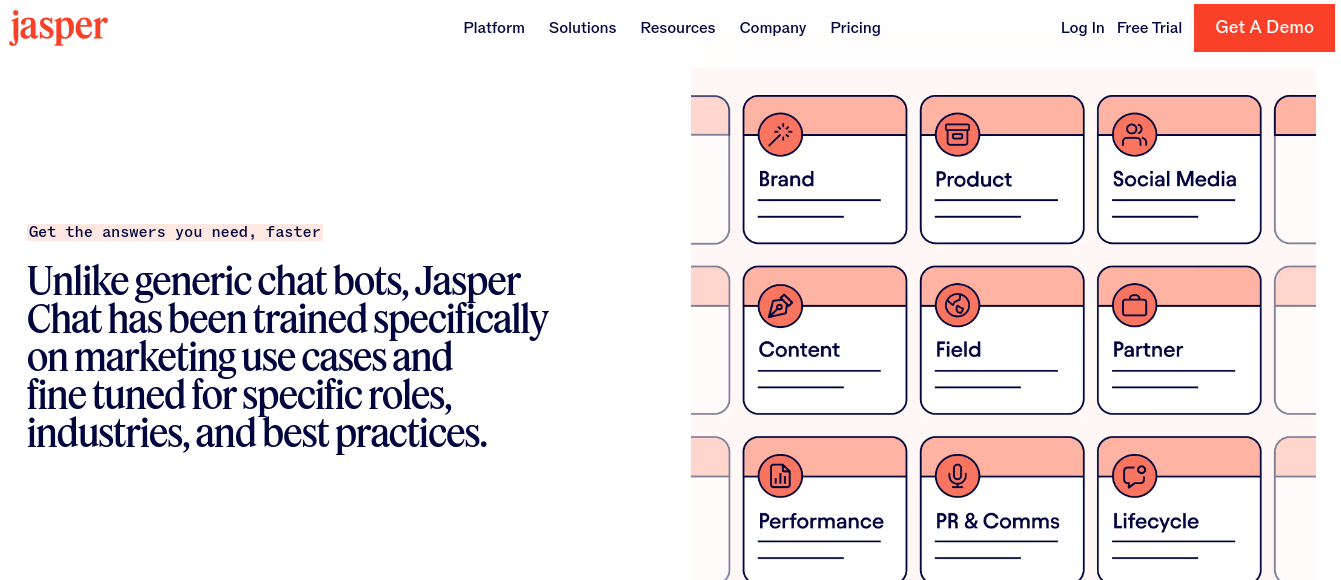 jasper

Platform Solutions Resources Company Pricing

Log In Free Trial Get A Demo

Get the answers you need, faster

Unlike generic chat bots, Jasper Chat has been trained specifically on marketing use cases and fine tuned for specific roles, industries, and best practices.

Brand

Product

Social Media

Content

Field

Partner

Performance

PR & Comms

Lifecycle